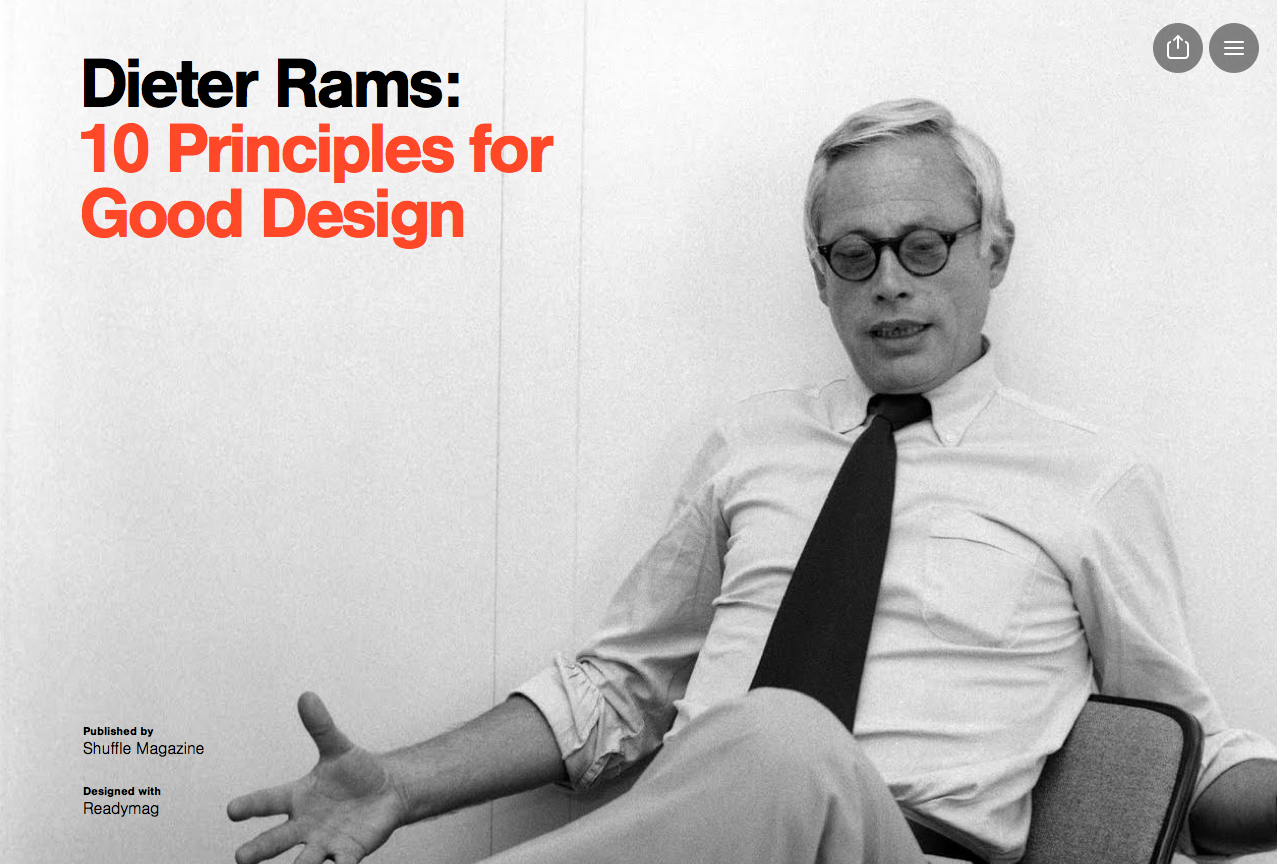 Dieter Rams:
10 Principles for Good Design

Published by
Shuffle Magazine

Designed with
Readymag